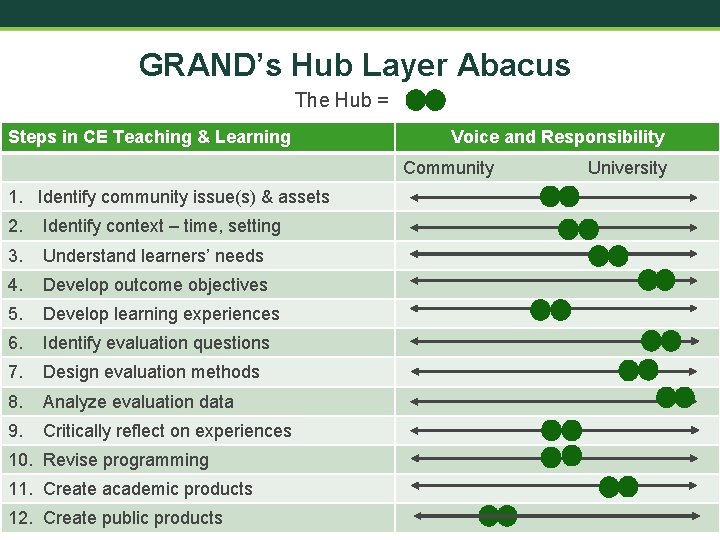 GRAND's Hub Layer Abacus

The Hub =

| Steps in CE Teaching & Learning | Voice and Responsibility |
|---|---|
| | Community University |
| 1. Identify community issue(s) & assets | |
| 2. Identify context – time, setting | |
| 3. Understand learners' needs | |
| 4. Develop outcome objectives | |
| 5. Develop learning experiences | |
| 6. Identify evaluation questions | |
| 7. Design evaluation methods | |
| 8. Analyze evaluation data | |
| 9. Critically reflect on experiences | |
| 10. Revise programming | |
| 11. Create academic products | |
| 12. Create public products | |